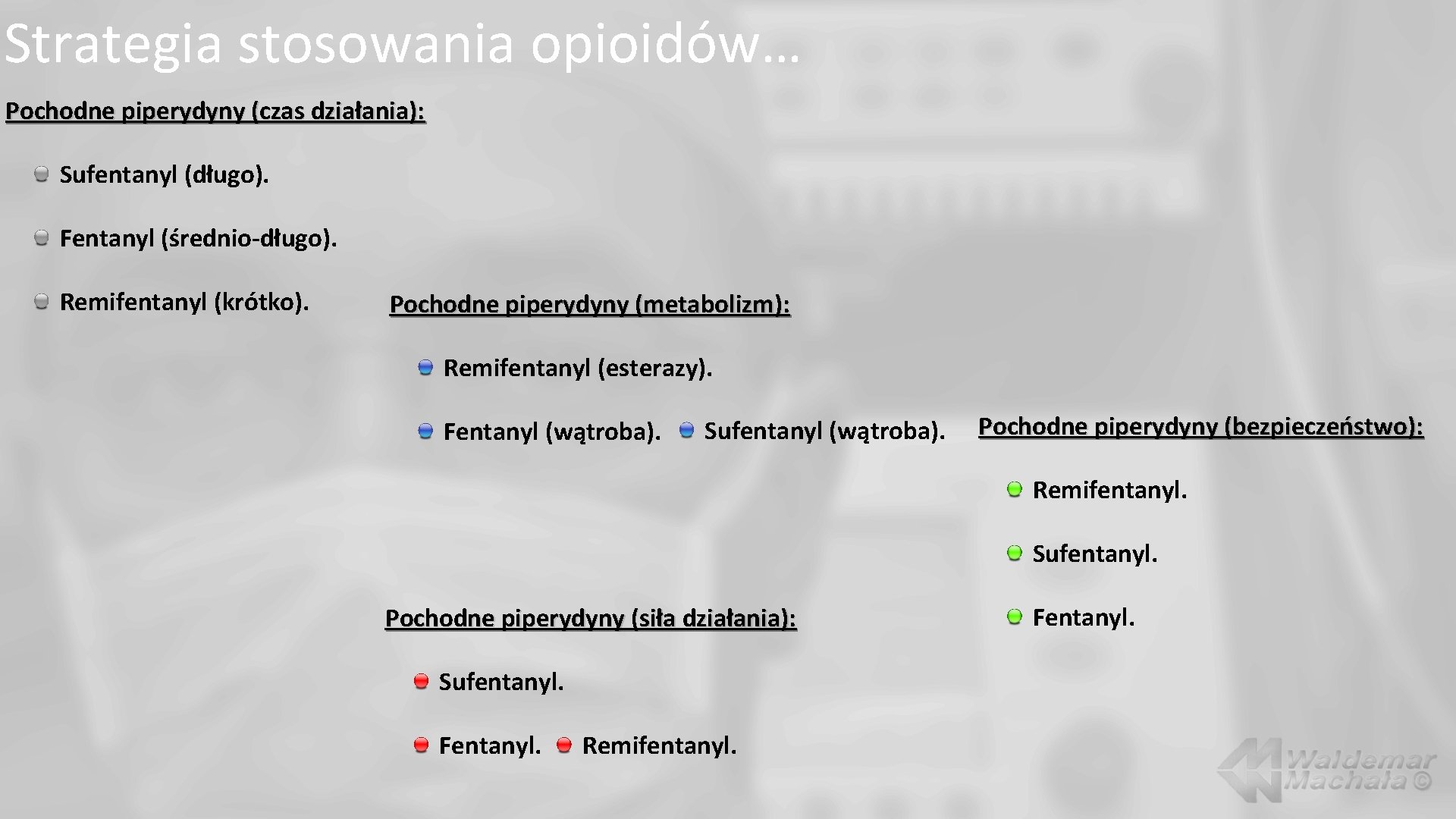 Strategia stosowania opioidów…

Pochodne piperydyny (czas działania):

Sufentanyl (długo).

Fentanyl (średnio-długo).

Remifentanyl (krótko).

Pochodne piperydyny (metabolizm):

Remifentanyl (esterazy).

Fentanyl (wątroba). Sufentanyl (wątroba).

Pochodne piperydyny (bezpieczeństwo):

Remifentanyl.

Sufentanyl.

Fentanyl.

Pochodne piperydyny (siła działania):

Sufentanyl.

Fentanyl. Remifentanyl.

Waldemar Machała ©